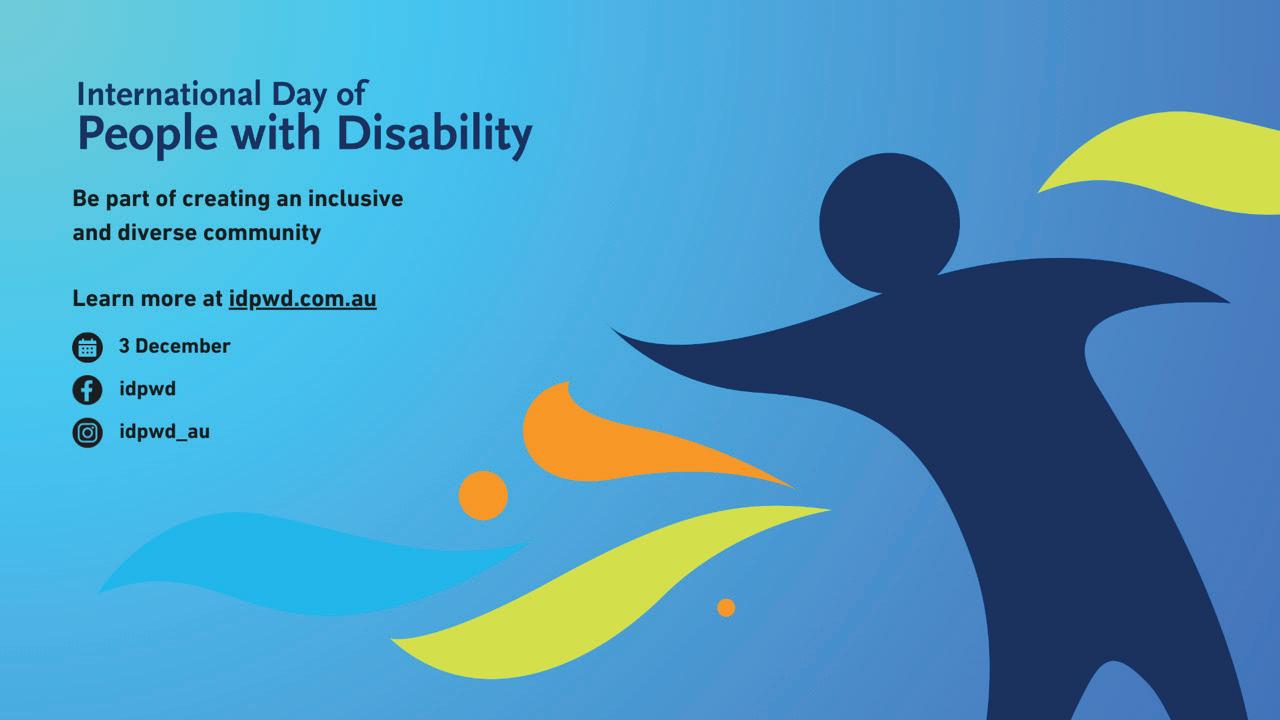 International Day of
People with Disability

Be part of creating an inclusive and diverse community

Learn more at idpwd.com.au

3 December

idpwd

idpwd_au